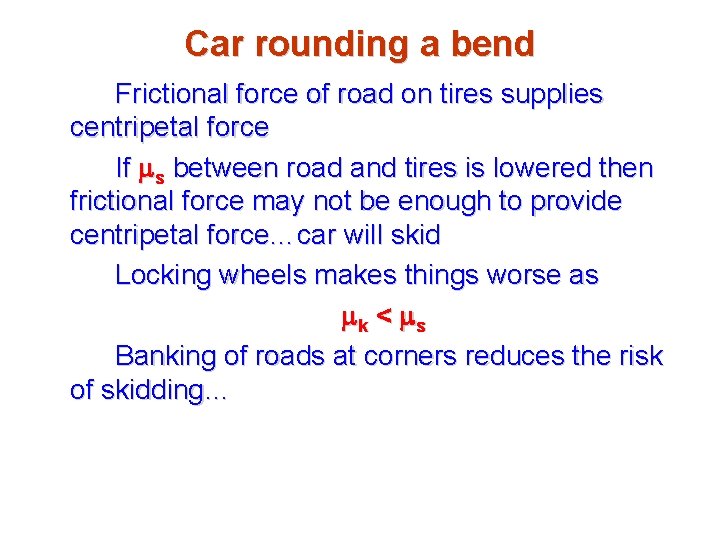 Car rounding a bend

Frictional force of road on tires supplies centripetal force

If $\mu_s$ between road and tires is lowered then frictional force may not be enough to provide centripetal force…car will skid

Locking wheels makes things worse as

$\mu_k < \mu_s$

Banking of roads at corners reduces the risk of skidding…